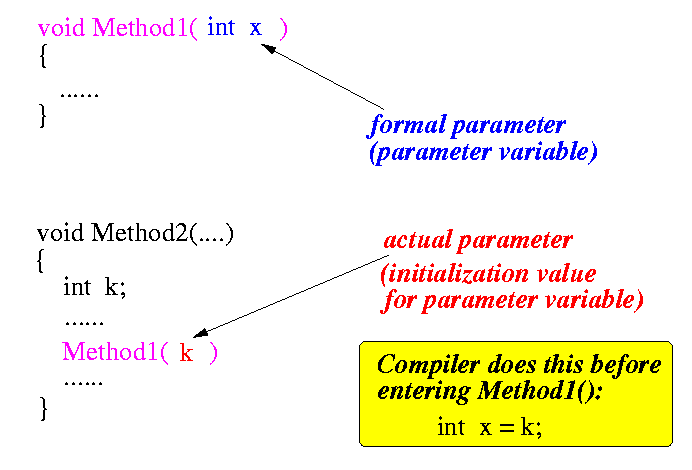 void Method1( int x )
{
......
}

formal parameter
(parameter variable)

void Method2(....)
{
int k;
......
Method1( k )
......
}

actual parameter
(initialization value
for parameter variable)

Compiler does this before entering Method1():
int x = k;